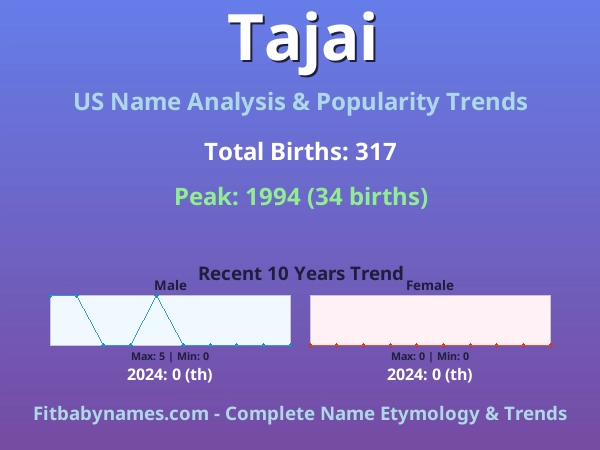 Tajai

US Name Analysis & Popularity Trends

Total Births: 317

Peak: 1994 (34 births)

Recent 10 Years Trend

Male

Max: 5 | Min: 0

2024: 0 (th)

Female

Max: 0 | Min: 0

2024: 0 (th)

Fitbabynames.com - Complete Name Etymology & Trends